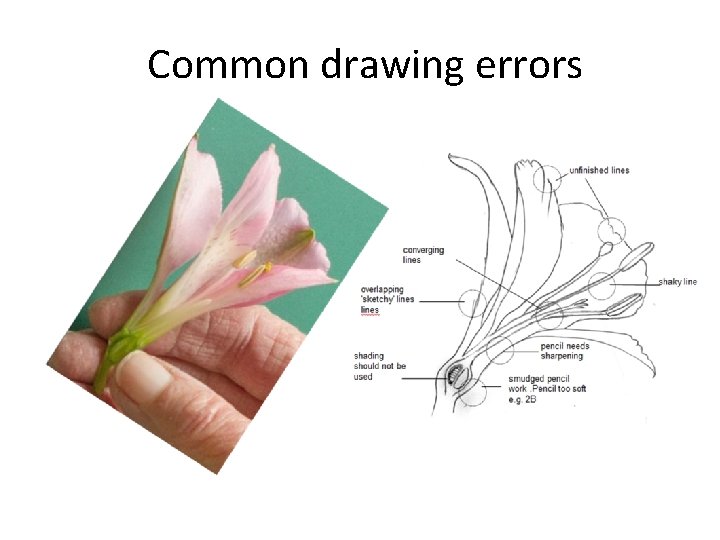 Common drawing errors

unfinished lines

converging lines

shaky line

overlapping 'sketchy' lines lines

pencil needs sharpening

shading should not be used

smudged pencil work .Pencil too soft e.g. 2B